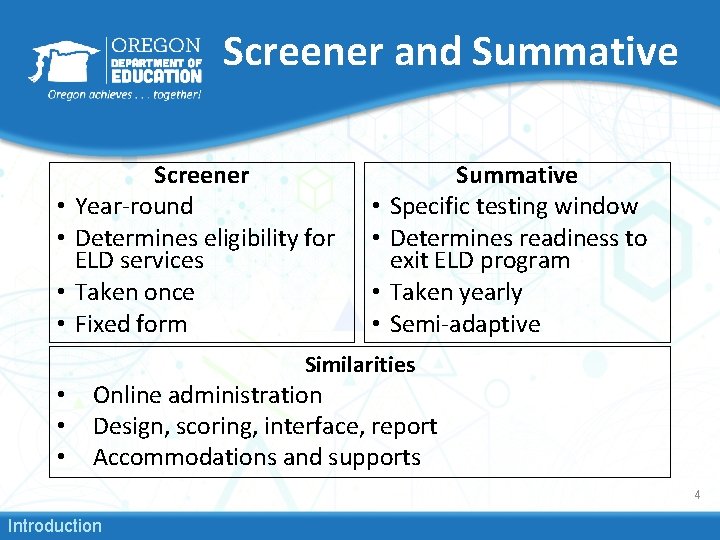 OREGON
DEPARTMENT OF
EDUCATION
Oregon achieves . . . together!

Screener and Summative

Screener
• Year-round
• Determines eligibility for ELD services
• Taken once
• Fixed form

Summative
• Specific testing window
• Determines readiness to exit ELD program
• Taken yearly
• Semi-adaptive

Similarities
• Online administration
• Design, scoring, interface, report
• Accommodations and supports

4

Introduction